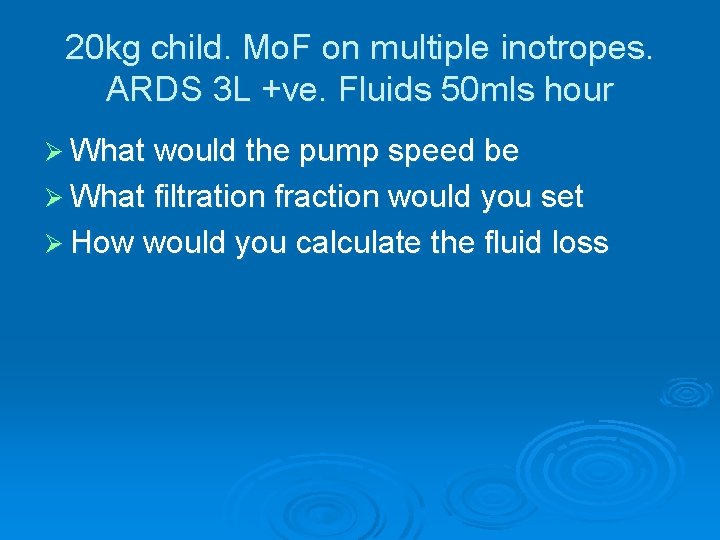 20kg child. MoF on multiple inotropes. ARDS 3L +ve. Fluids 50mls hour

➢ What would the pump speed be
➢ What filtration fraction would you set
➢ How would you calculate the fluid loss